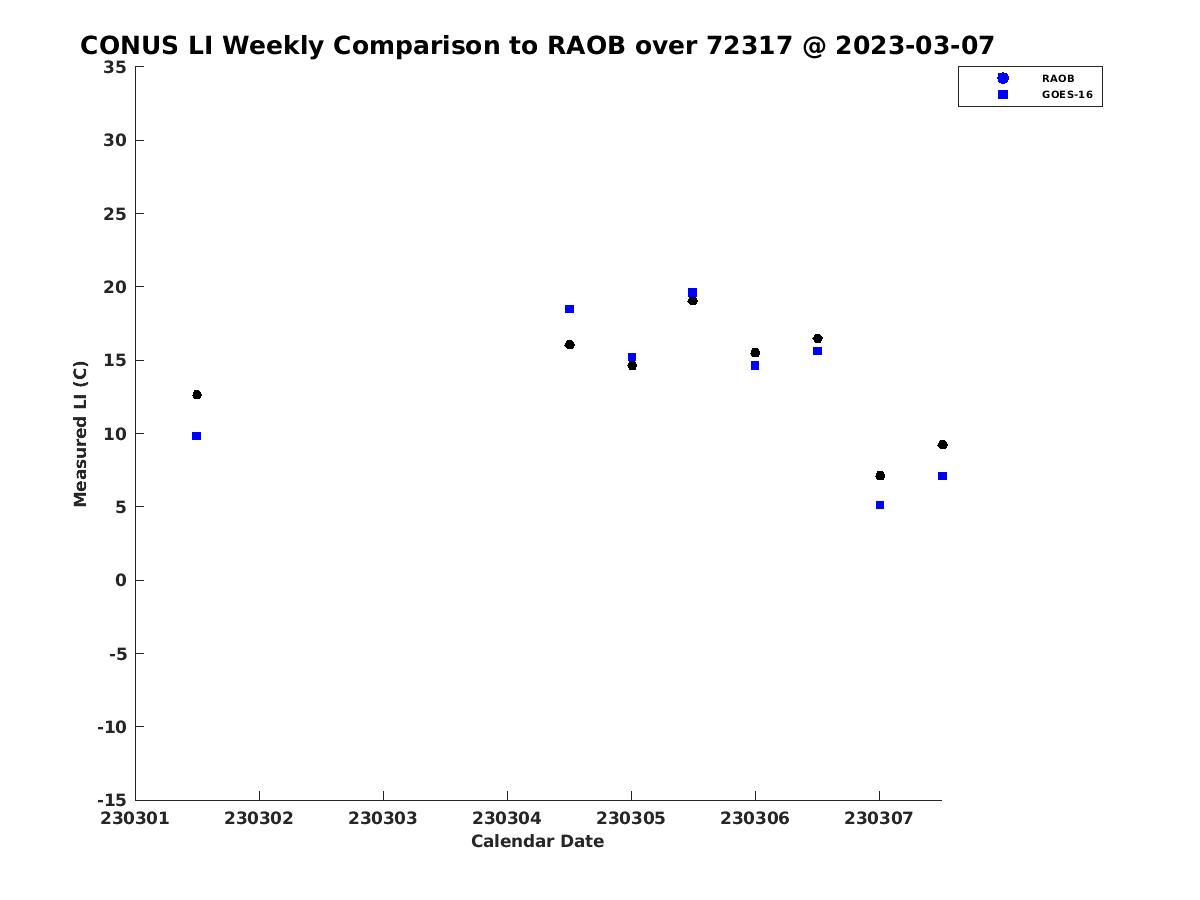 CONUS LI Weekly Comparison to RAOB over 72317 @ 2023-03-07

RAOB
GOES-16

Measured LI (C)

35
30
25
20
15
10
5
0
-5
-10
-15

230301 230302 230303 230304 230305 230306 230307

Calendar Date